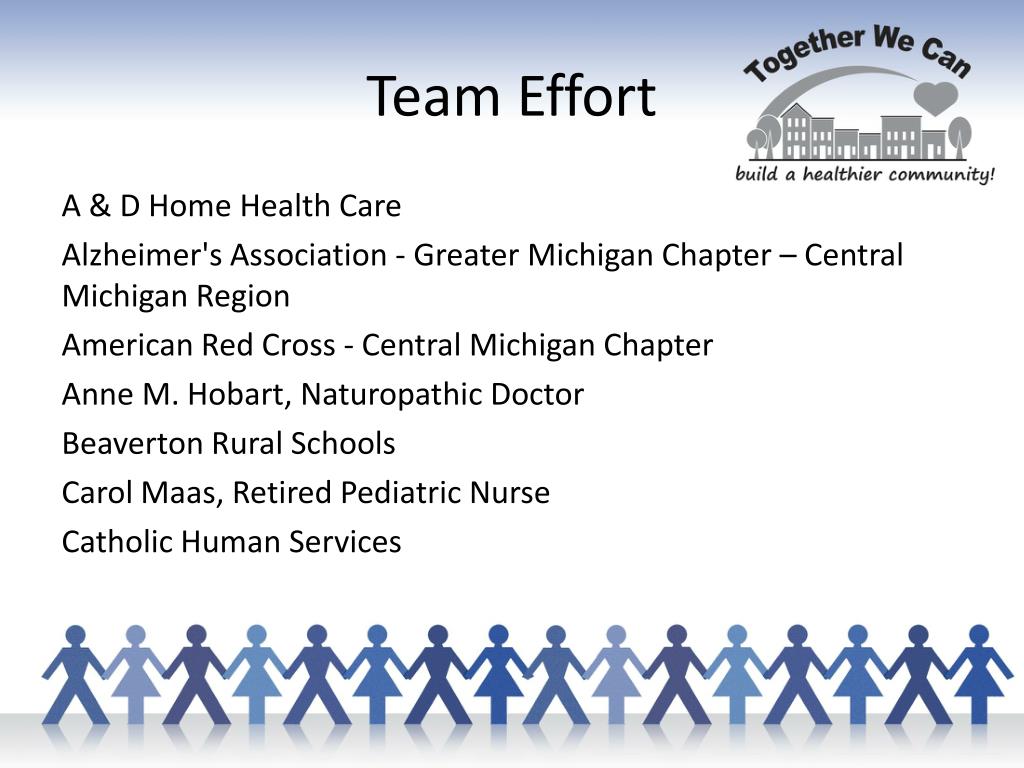 Team Effort

Together We Can
build a healthier community!

A & D Home Health Care

Alzheimer's Association - Greater Michigan Chapter – Central Michigan Region

American Red Cross - Central Michigan Chapter

Anne M. Hobart, Naturopathic Doctor

Beaverton Rural Schools

Carol Maas, Retired Pediatric Nurse

Catholic Human Services